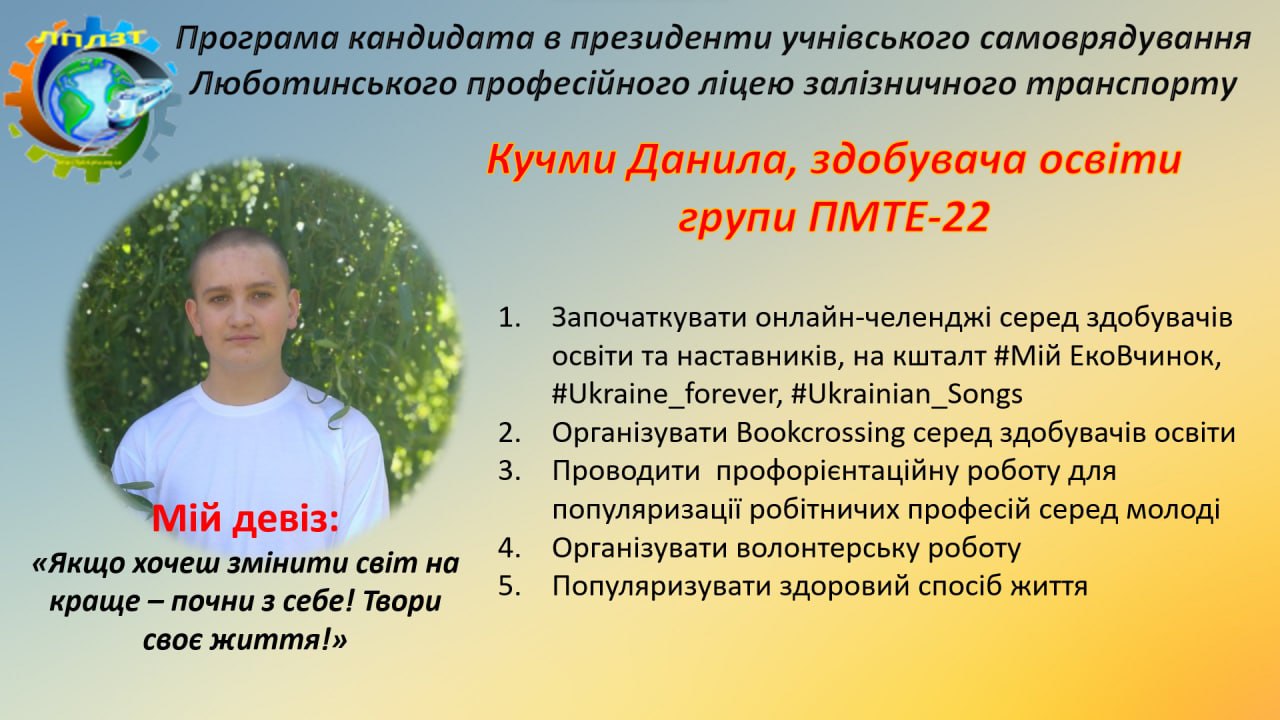 ЛПЛЗТ

Програма кандидата в президенти учнівського самоврядування Люботинського професійного ліцею залізничного транспорту

Кучми Данила, здобувача освіти групи ПМТЕ-22

1. Започаткувати онлайн-челенджі серед здобувачів освіти та наставників, на кшталт #Мій ЕкоВчинок, #Ukraine_forever, #Ukrainian_Songs
2. Організувати Bookcrossing серед здобувачів освіти
3. Проводити профорієнтаційну роботу для популяризації робітничих професій серед молоді
4. Організувати волонтерську роботу
5. Популяризувати здоровий спосіб життя

Мій девіз:
«Якщо хочеш змінити світ на краще – почни з себе! Твори своє життя!»